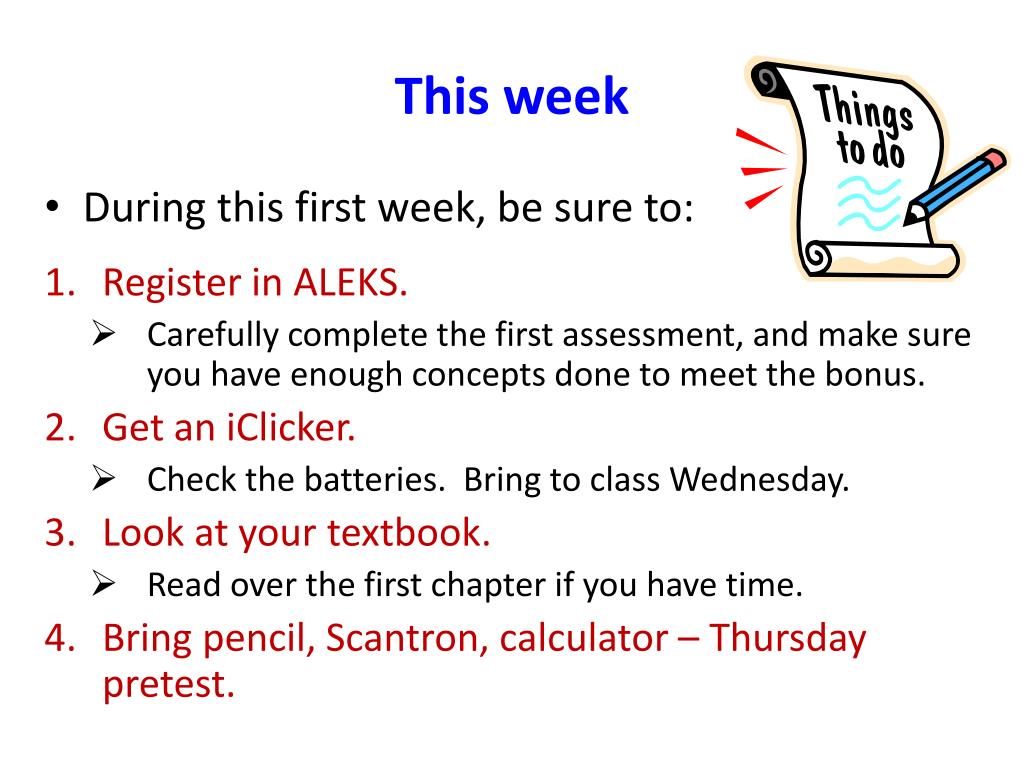 This week

Things to do

• During this first week, be sure to:

1. Register in ALEKS.
   ➢ Carefully complete the first assessment, and make sure you have enough concepts done to meet the bonus.
2. Get an iClicker.
   ➢ Check the batteries. Bring to class Wednesday.
3. Look at your textbook.
   ➢ Read over the first chapter if you have time.
4. Bring pencil, Scantron, calculator – Thursday pretest.